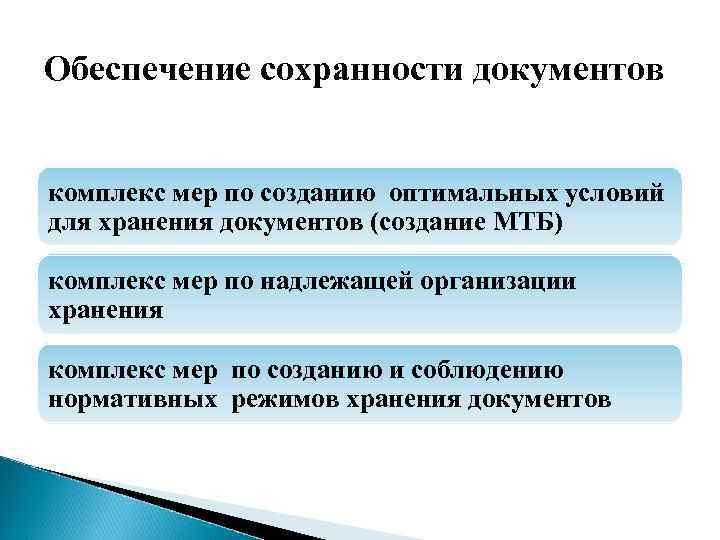 Обеспечение сохранности документов

комплекс мер по созданию оптимальных условий для хранения документов (создание МТБ)

комплекс мер по надлежащей организации хранения

комплекс мер по созданию и соблюдению нормативных режимов хранения документов